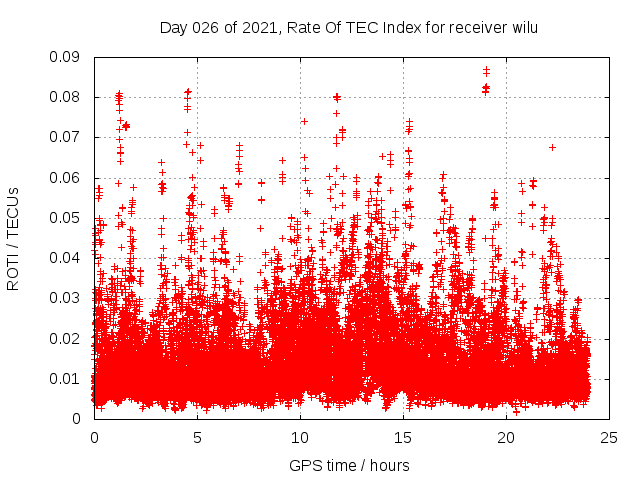 Day 026 of 2021, Rate Of TEC Index for receiver wilu

ROTI / TECUs

0.09
0.08
0.07
0.06
0.05
0.04
0.03
0.02
0.01
0

0
5
10
15
20
25

GPS time / hours